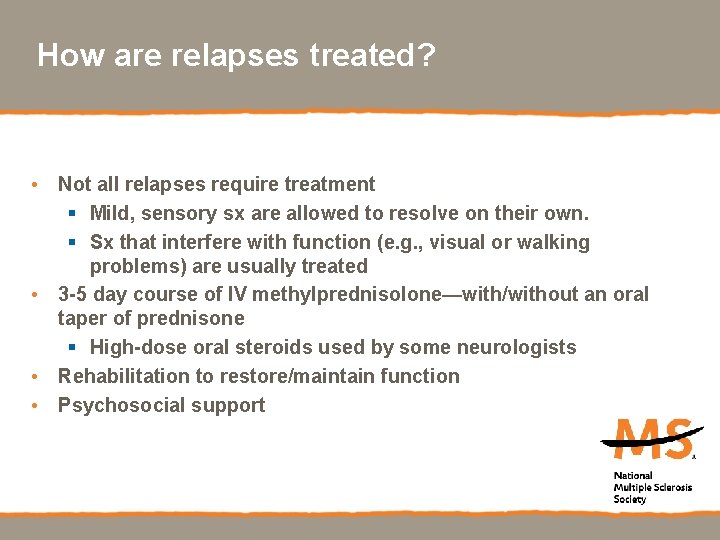 How are relapses treated?

• Not all relapses require treatment
  ▪ Mild, sensory sx are allowed to resolve on their own.
  ▪ Sx that interfere with function (e.g., visual or walking problems) are usually treated
• 3-5 day course of IV methylprednisolone—with/without an oral taper of prednisone
  ▪ High-dose oral steroids used by some neurologists
• Rehabilitation to restore/maintain function
• Psychosocial support

MS

National Multiple Sclerosis Society